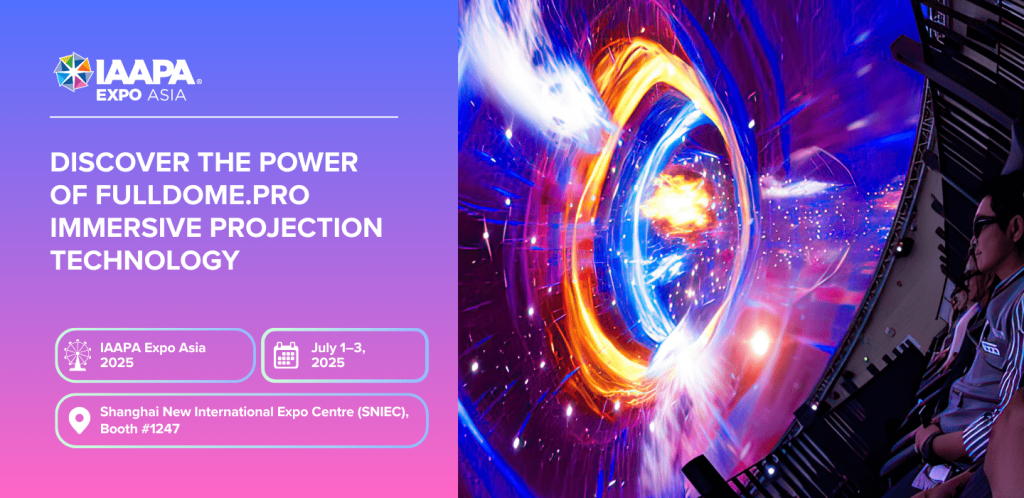 IAAPA®
EXPO ASIA

DISCOVER THE POWER OF FULLDOME.PRO IMMERSIVE PROJECTION TECHNOLOGY

IAAPA Expo Asia 2025

July 1–3, 2025

Shanghai New International Expo Centre (SNIEC), Booth #1247